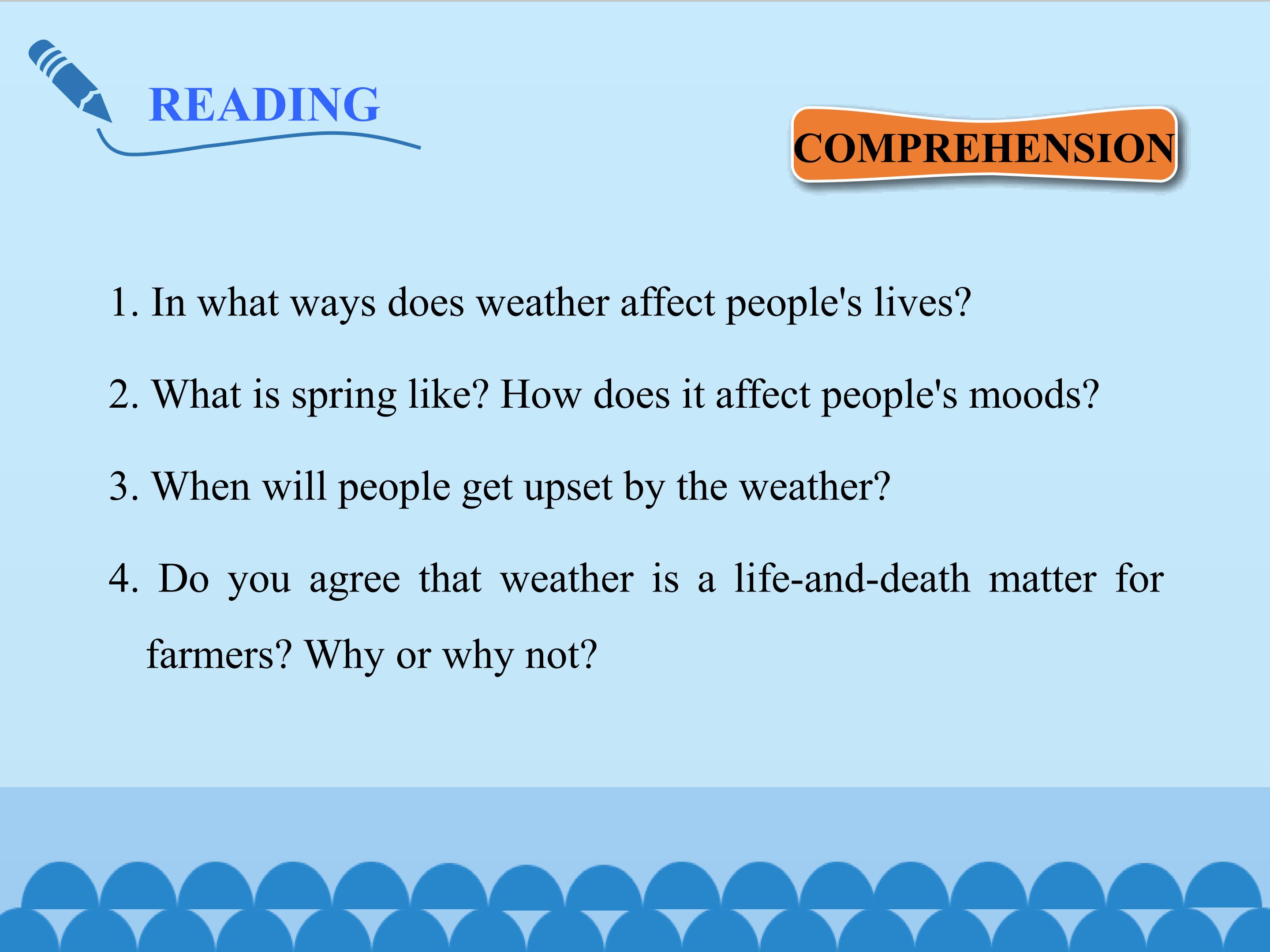 READING

COMPREHENSION

1. In what ways does weather affect people's lives?

2. What is spring like? How does it affect people's moods?

3. When will people get upset by the weather?

4. Do you agree that weather is a life-and-death matter for farmers? Why or why not?